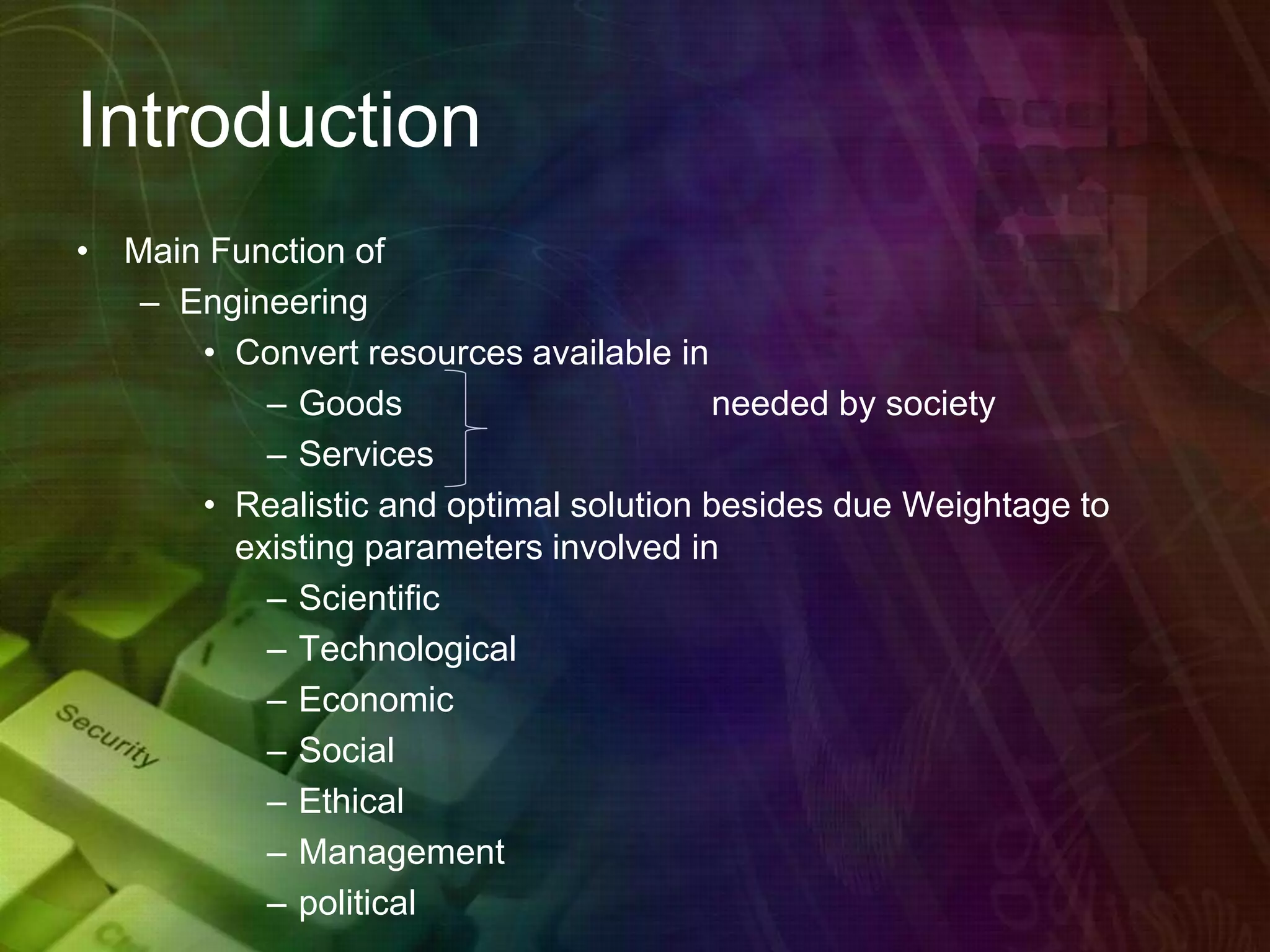 Introduction

• Main Function of
– Engineering
• Convert resources available in
– Goods needed by society
– Services
• Realistic and optimal solution besides due Weightage to existing parameters involved in
– Scientific
– Technological
– Economic
– Social
– Ethical
– Management
– political

Security